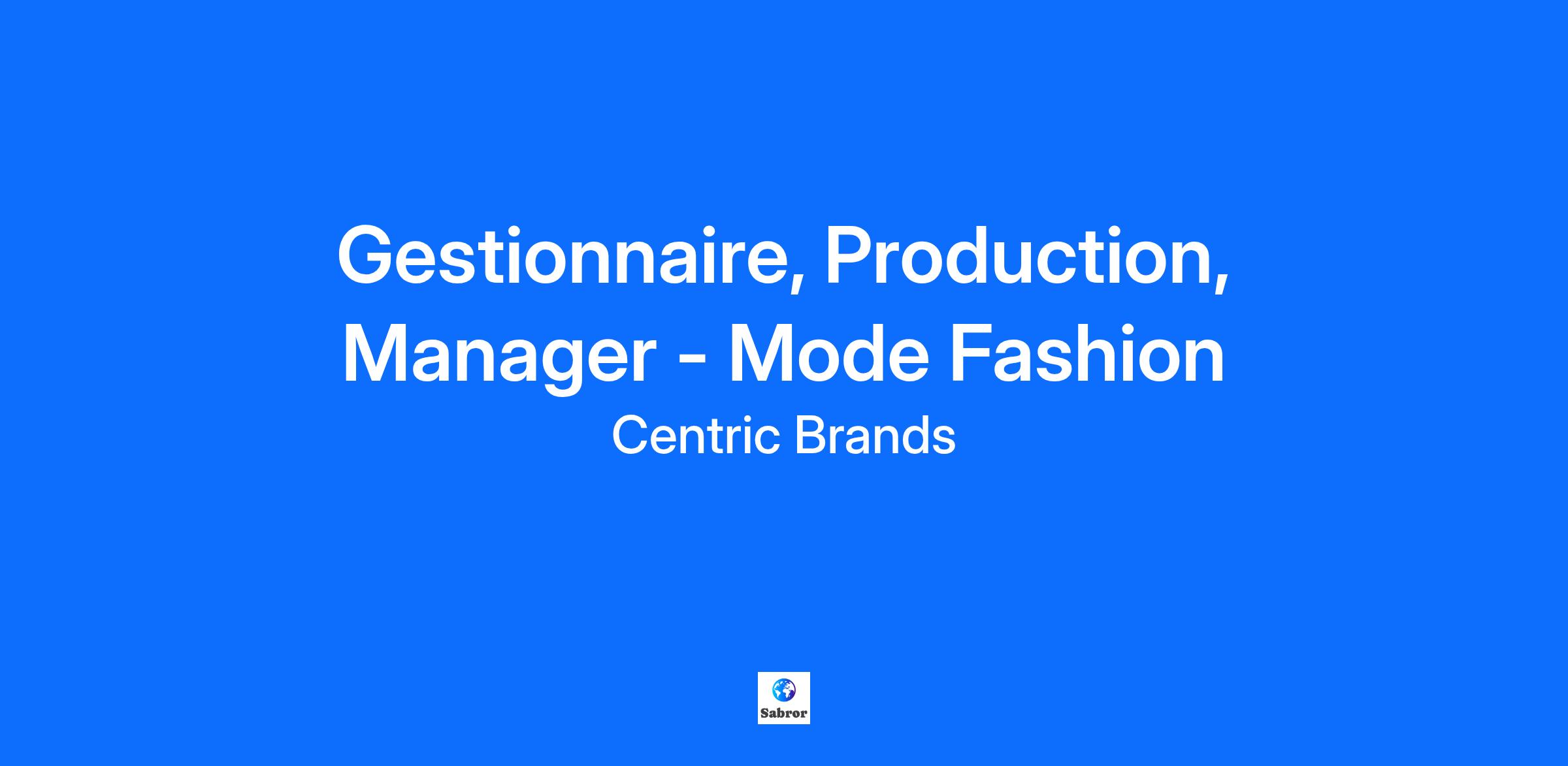 Gestionnaire, Production, Manager - Mode Fashion

Centric Brands

Sabror